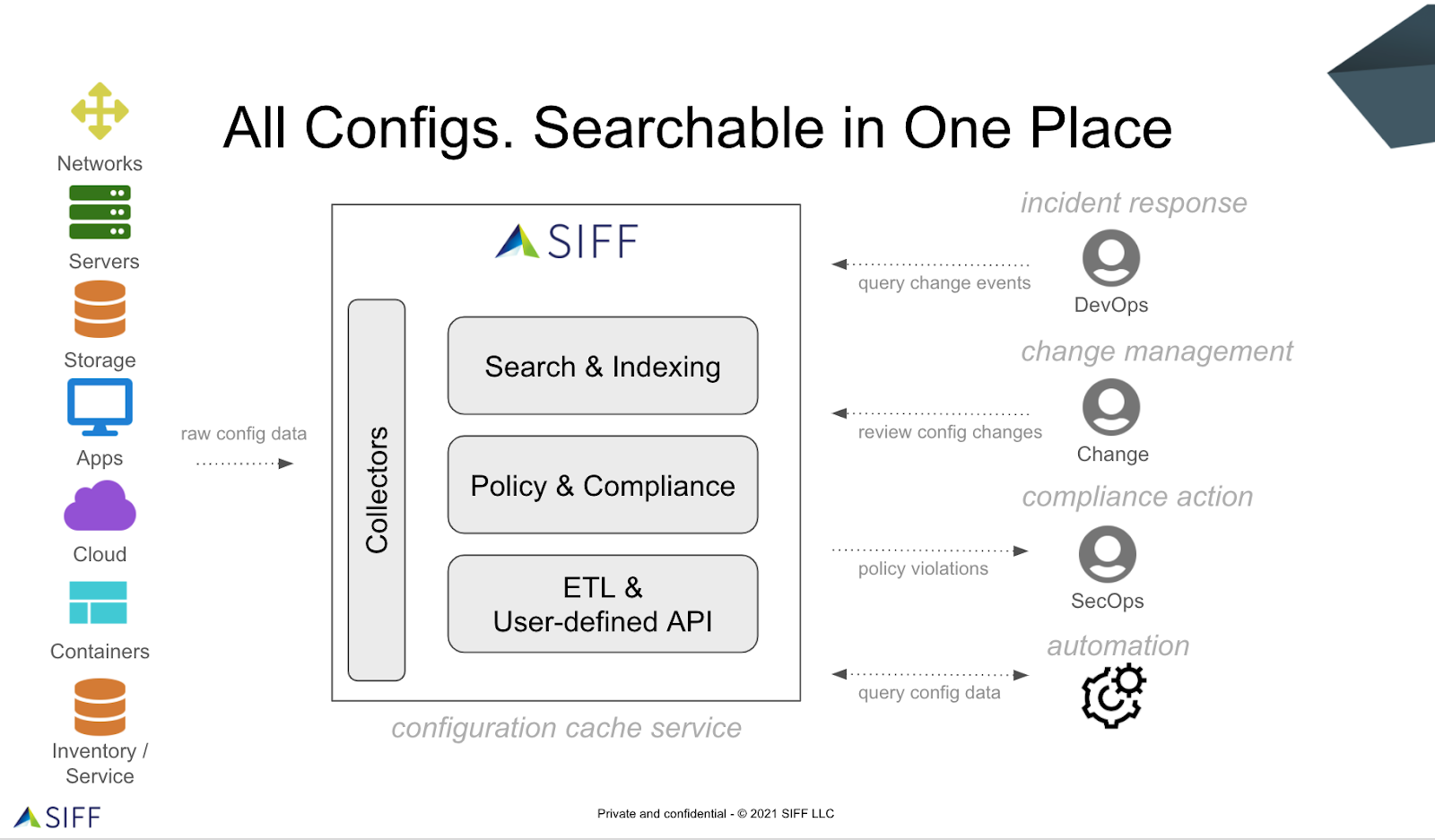 All Configs. Searchable in One Place

Networks

Servers

Storage

Apps

Cloud

Containers

Inventory / Service

raw config data

SIFF

Collectors

Search & Indexing

Policy & Compliance

ETL & User-defined API

configuration cache service

incident response

query change events

DevOps

change management

review config changes

Change

compliance action

policy violations

SecOps

automation

query config data

SIFF

Private and confidential - © 2021 SIFF LLC